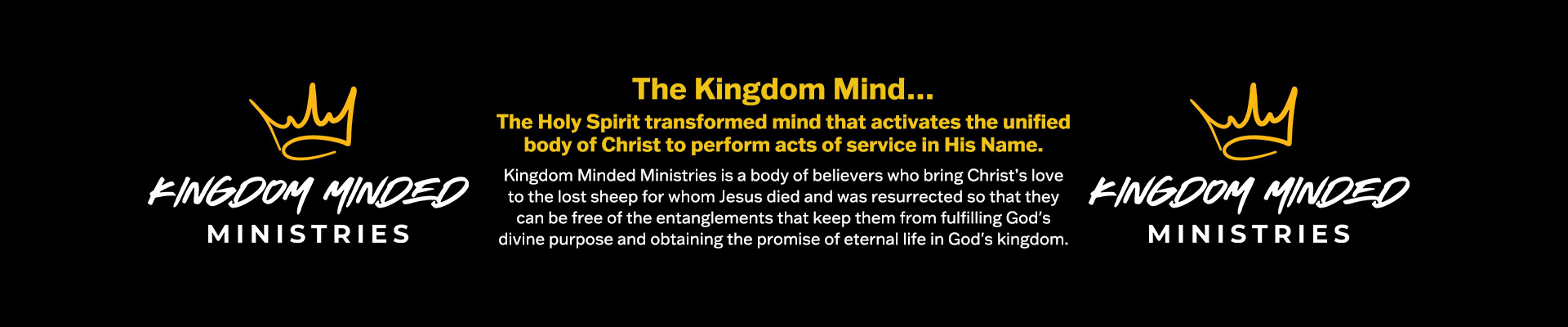 KINGDOM MINDED
MINISTRIES

The Kingdom Mind...

The Holy Spirit transformed mind that activates the unified body of Christ to perform acts of service in His Name.

Kingdom Minded Ministries is a body of believers who bring Christ's love to the lost sheep for whom Jesus died and was resurrected so that they can be free of the entanglements that keep them from fulfilling God's divine purpose and obtaining the promise of eternal life in God's kingdom.

KINGDOM MINDED
MINISTRIES